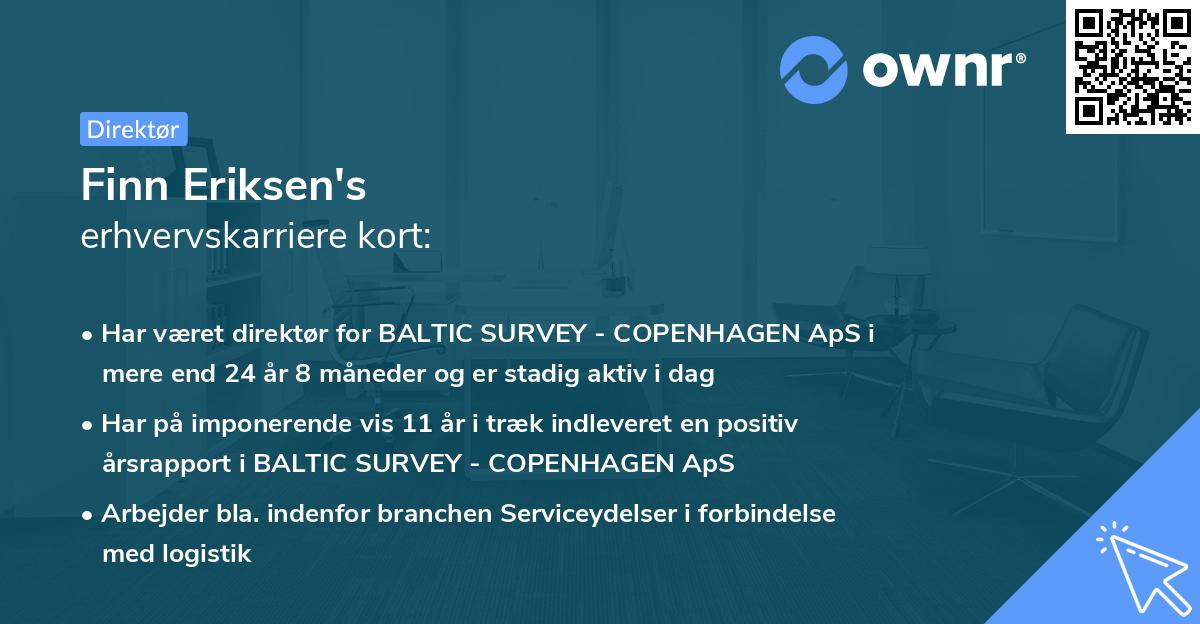 ownr®

Direktør

Finn Eriksen's
erhvervskarriere kort:

• Har været direktør for BALTIC SURVEY - COPENHAGEN ApS i mere end 24 år 8 måneder og er stadig aktiv i dag

• Har på imponerende vis 11 år i træk indleveret en positiv årsrapport i BALTIC SURVEY - COPENHAGEN ApS

• Arbejder bla. indenfor branchen Serviceydelser i forbindelse med logistik